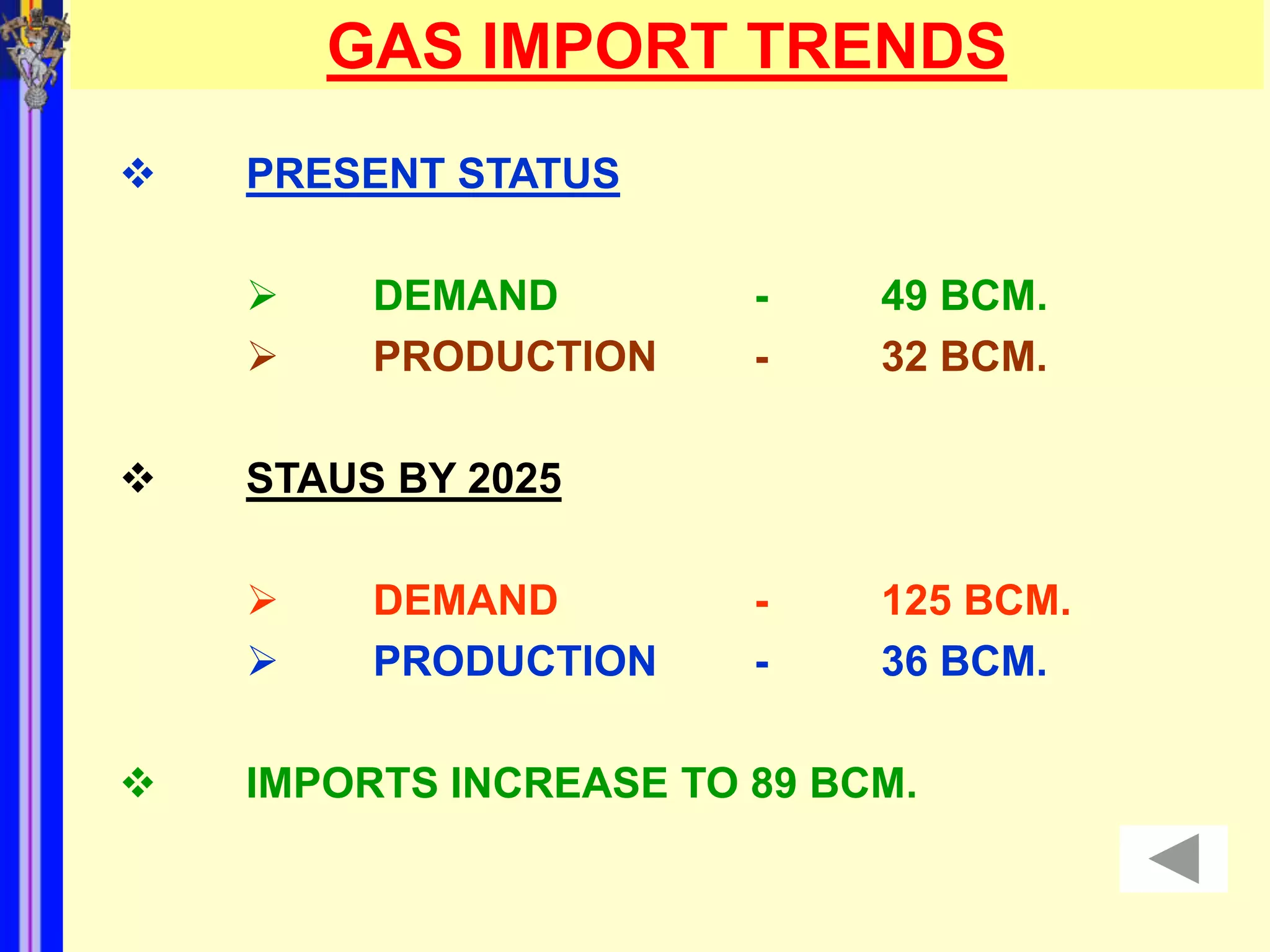 GAS IMPORT TRENDS

❖ PRESENT STATUS

➢ DEMAND - 49 BCM.
➢ PRODUCTION - 32 BCM.

❖ STAUS BY 2025

➢ DEMAND - 125 BCM.
➢ PRODUCTION - 36 BCM.

❖ IMPORTS INCREASE TO 89 BCM.